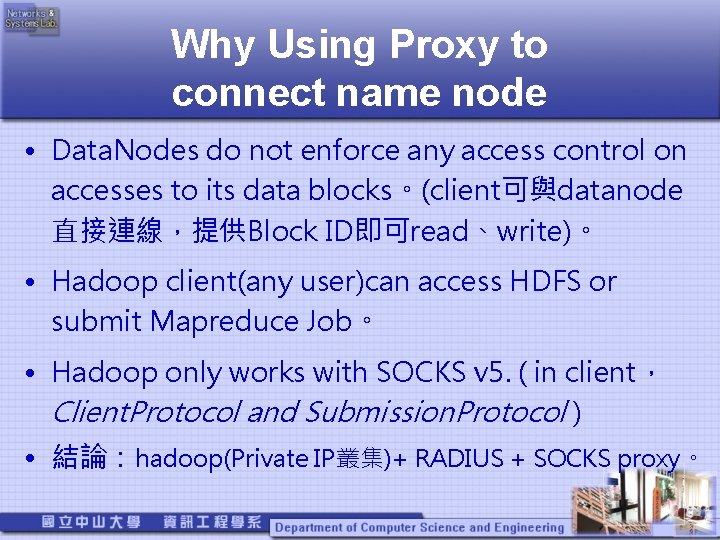 Networks & Systems Lab.

Why Using Proxy to connect name node

• DataNodes do not enforce any access control on accesses to its data blocks。(client可與datanode直接連線，提供Block ID即可read、write)。

• Hadoop client(any user)can access HDFS or submit Mapreduce Job。

• Hadoop only works with SOCKS v5. ( in client，ClientProtocol and SubmissionProtocol )

• 結論：hadoop(Private IP叢集)+ RADIUS + SOCKS proxy。

國立中山大學 資訊工程學系

Department of Computer Science and Engineering